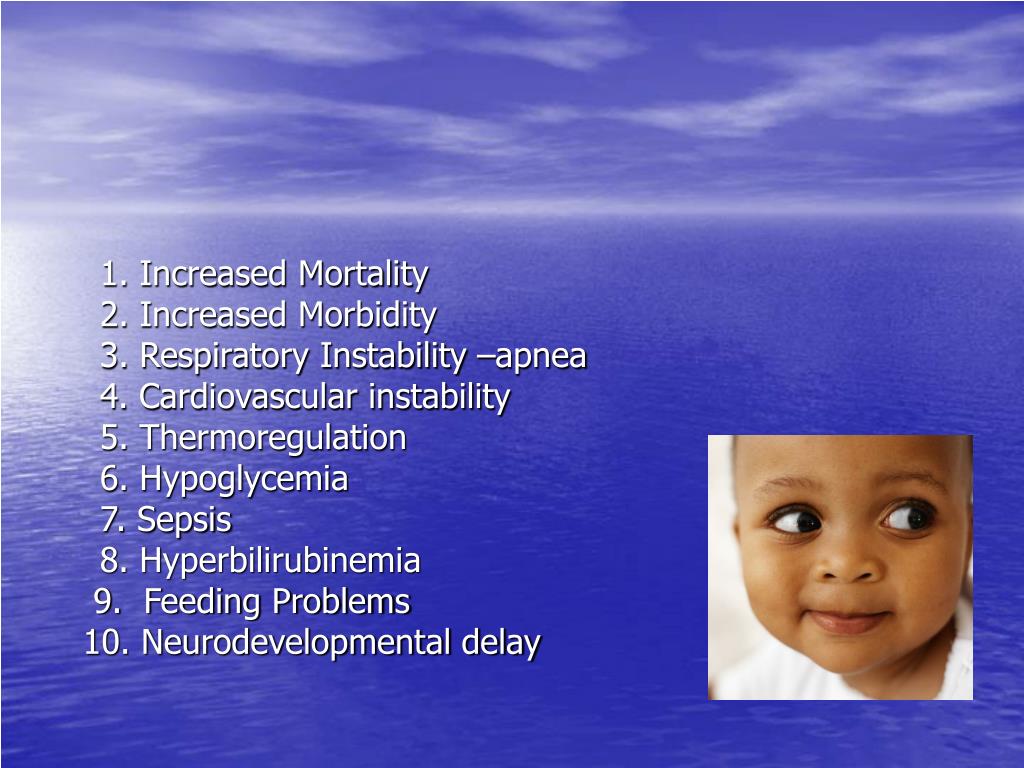 1. Increased Mortality
2. Increased Morbidity
3. Respiratory Instability –apnea
4. Cardiovascular instability
5. Thermoregulation
6. Hypoglycemia
7. Sepsis
8. Hyperbilirubinemia
9. Feeding Problems
10. Neurodevelopmental delay